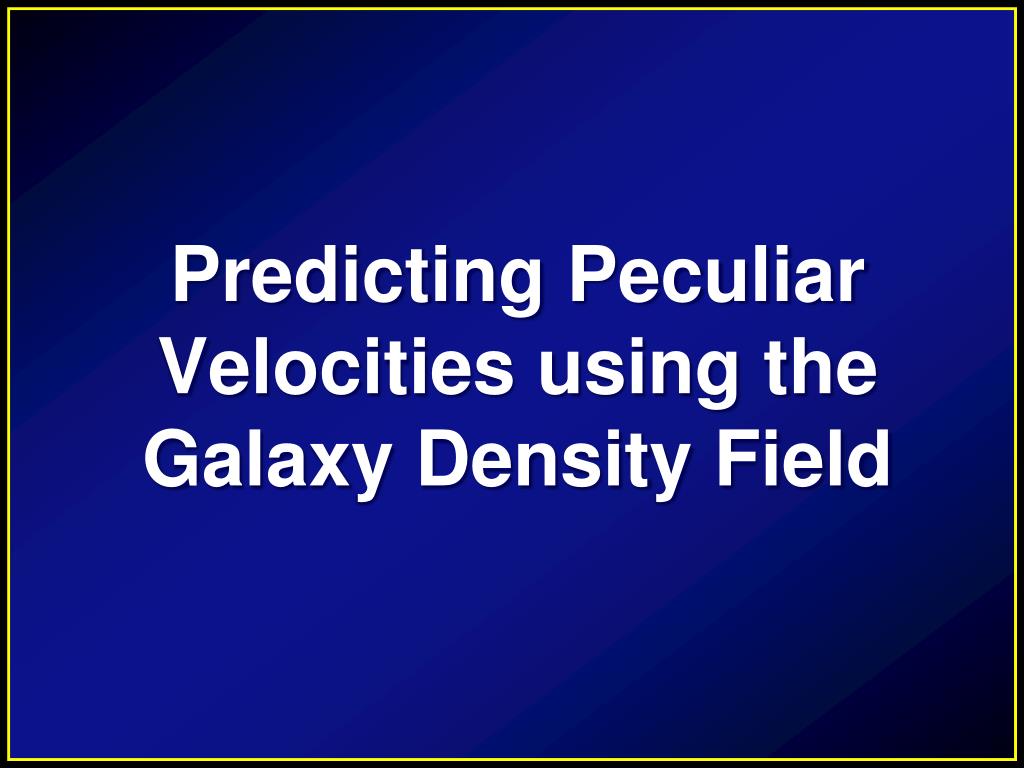 Predicting Peculiar Velocities using the Galaxy Density Field